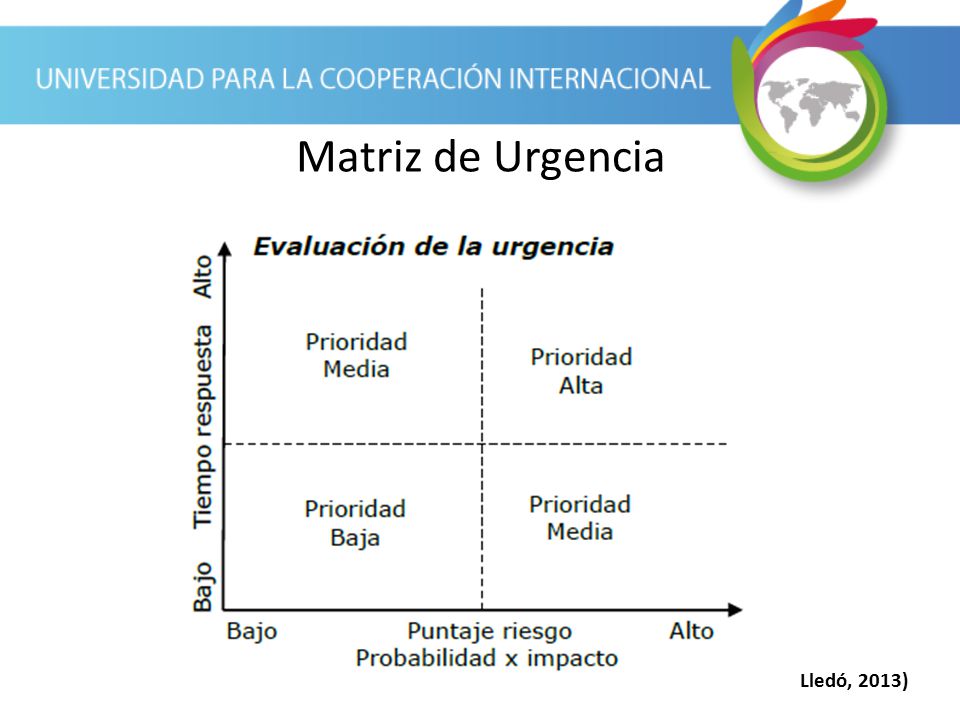 UNIVERSIDAD PARA LA COOPERACIÓN INTERNACIONAL

Matriz de Urgencia

Evaluación de la urgencia

Alto

Tiempo respuesta

Bajo

Prioridad Media

Prioridad Alta

Prioridad Baja

Prioridad Media

Bajo

Puntaje riesgo
Probabilidad x impacto

Alto

Lledó, 2013)